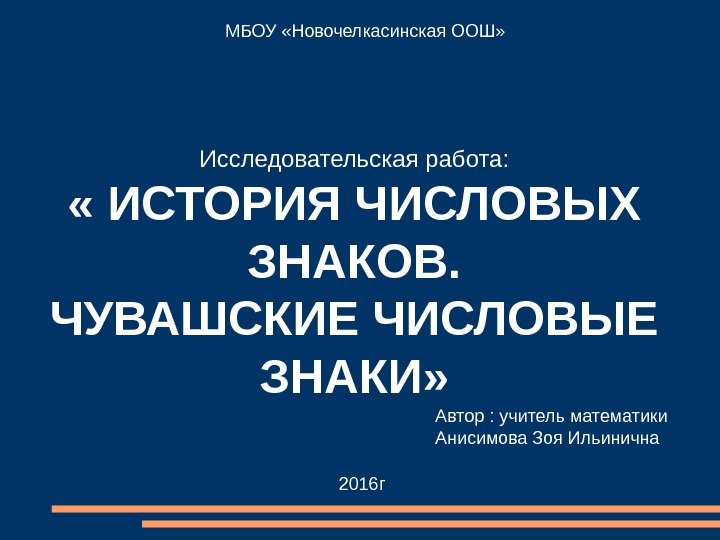 МБОУ «Новочелкасинская ООШ»

Исследовательская работа:
« ИСТОРИЯ ЧИСЛОВЫХ ЗНАКОВ.
ЧУВАШСКИЕ ЧИСЛОВЫЕ ЗНАКИ»

Автор : учитель математики
Анисимова Зоя Ильинична

2016г